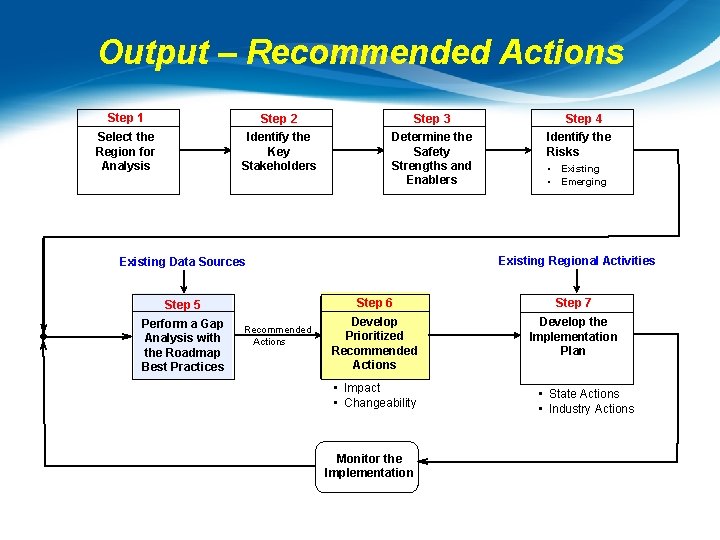 Output – Recommended Actions

Step 1
Select the Region for Analysis

Step 2
Identify the Key Stakeholders

Step 3
Determine the Safety Strengths and Enablers

Step 4
Identify the Risks
• Existing
• Emerging

Existing Data Sources

Existing Regional Activities

Step 5
Perform a Gap Analysis with the Roadmap Best Practices

Recommended Actions

Step 6
Develop Prioritized Recommended Actions
• Impact
• Changeability

Step 7
Develop the Implementation Plan
• State Actions
• Industry Actions

Monitor the Implementation